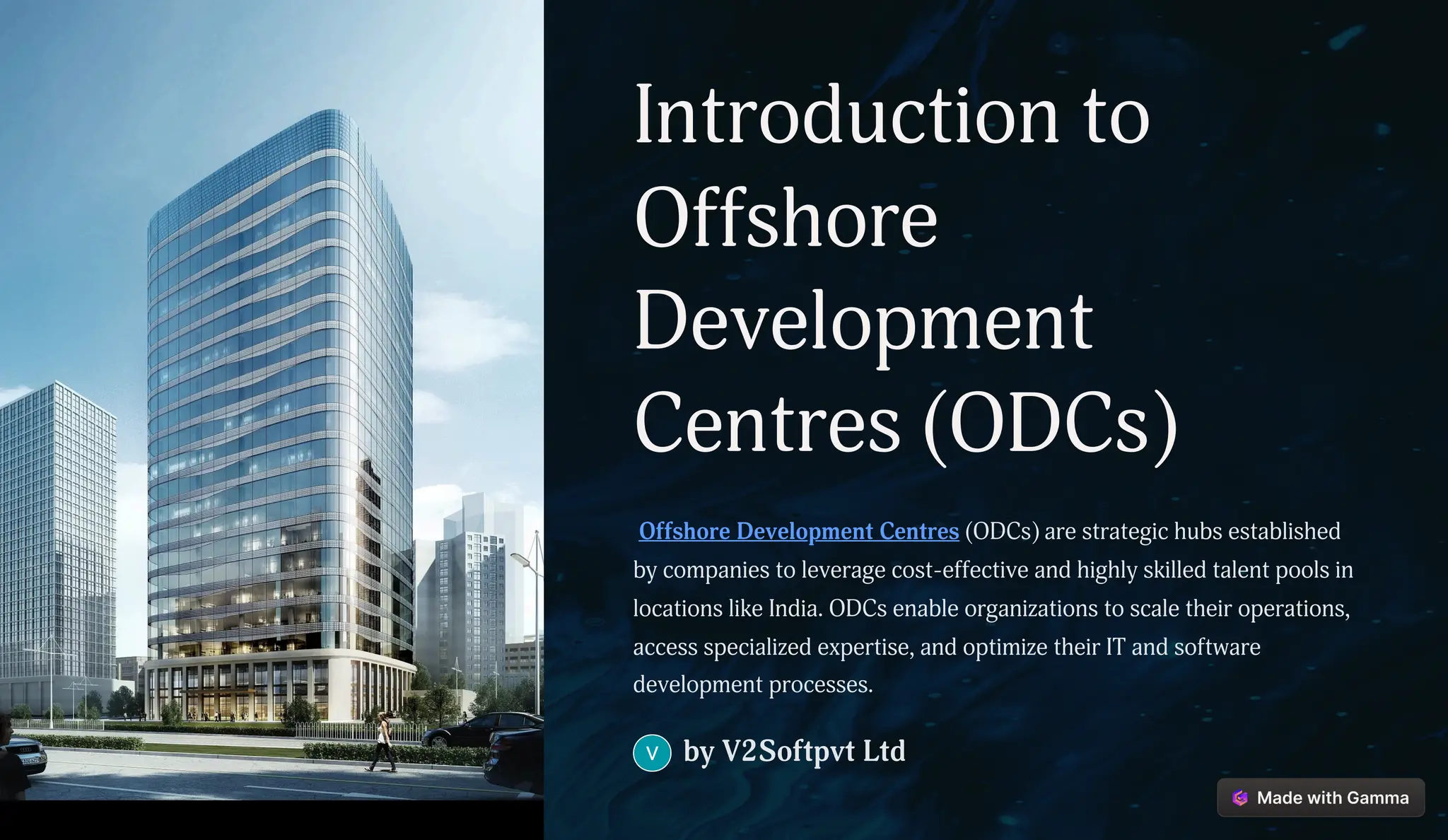 Introduction to Offshore Development Centres (ODCs)

Offshore Development Centres (ODCs) are strategic hubs established by companies to leverage cost-effective and highly skilled talent pools in locations like India. ODCs enable organizations to scale their operations, access specialized expertise, and optimize their IT and software development processes.

V by V2Softpvt Ltd

Made with Gamma